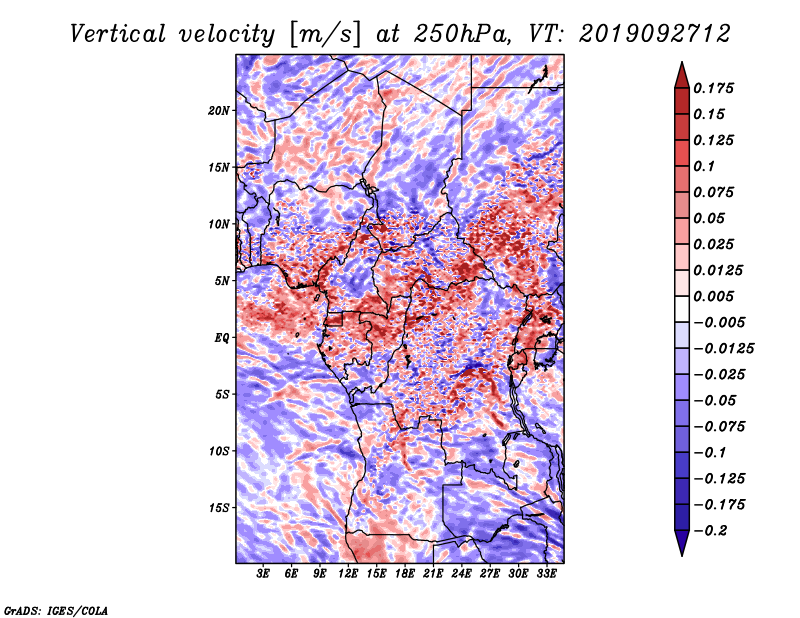 Vertical velocity [m/s] at 250hPa, VT: 2019092712

20N
15N
10N
5N
EQ
5S
10S
15S

3E 6E 9E 12E 15E 18E 21E 24E 27E 30E 33E

0.175
0.15
0.125
0.1
0.075
0.05
0.025
0.0125
0.005
−0.005
−0.0125
−0.025
−0.05
−0.075
−0.1
−0.125
−0.175
−0.2

GrADS: IGES/COLA